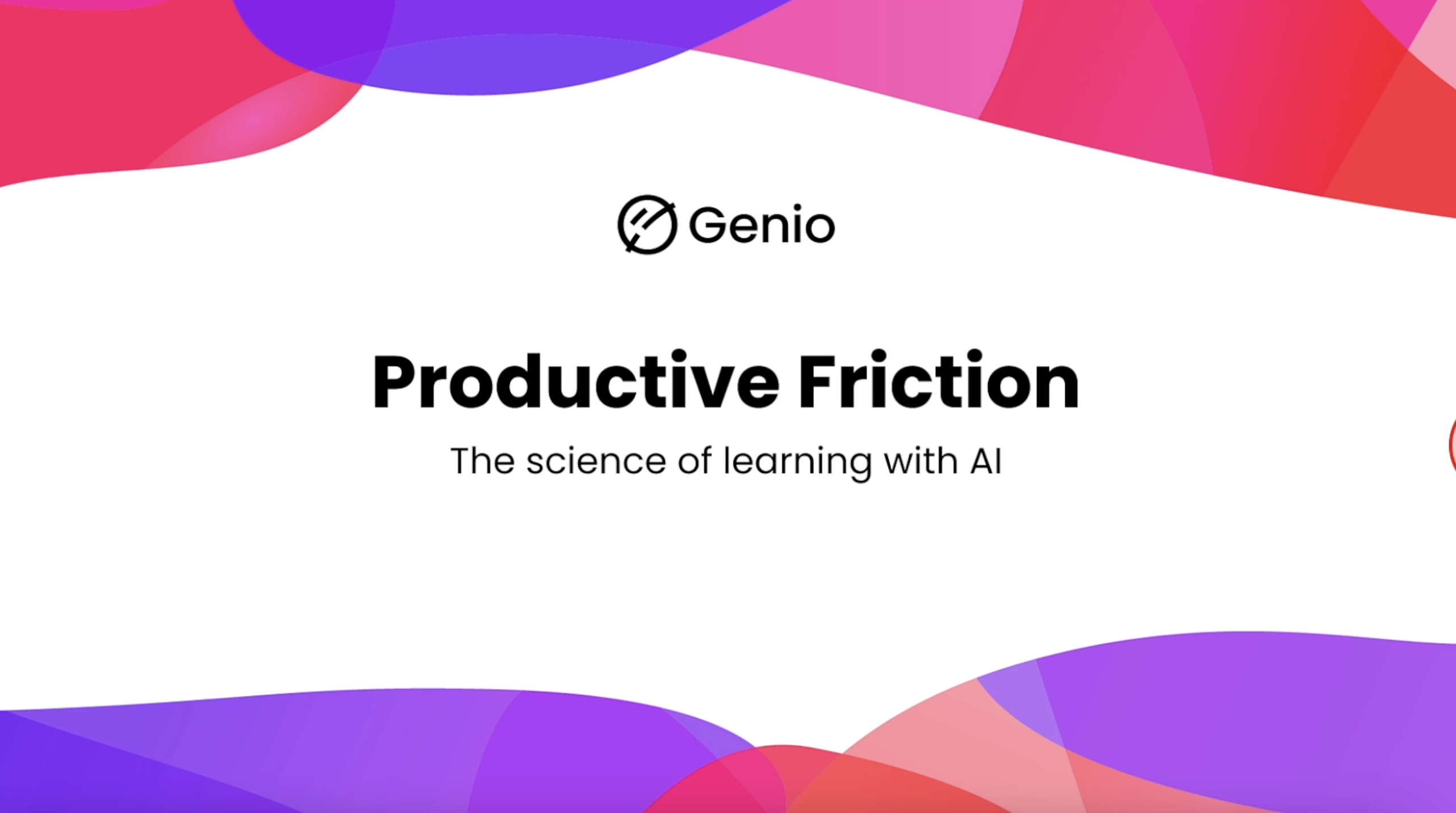 Genio

Productive Friction

The science of learning with AI